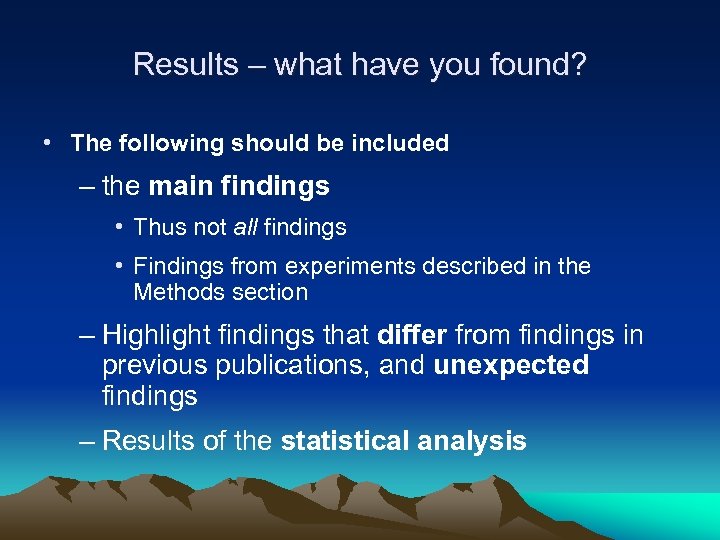 Results – what have you found?

• The following should be included

– the main findings

• Thus not all findings

• Findings from experiments described in the Methods section

– Highlight findings that differ from findings in previous publications, and unexpected findings

– Results of the statistical analysis